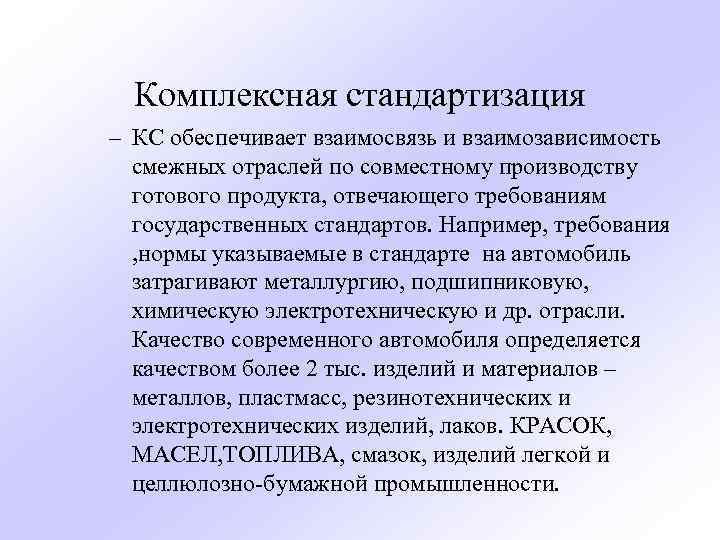 Комплексная стандартизация

– КС обеспечивает взаимосвязь и взаимозависимость смежных отраслей по совместному производству готового продукта, отвечающего требованиям государственных стандартов. Например, требования ,нормы указываемые в стандарте  на автомобиль затрагивают металлургию, подшипниковую, химическую электротехническую и др. отрасли. Качество современного автомобиля определяется качеством более 2 тыс. изделий и материалов – металлов, пластмасс, резинотехнических и электротехнических изделий, лаков. КРАСОК, МАСЕЛ,ТОПЛИВА, смазок, изделий легкой и целлюлозно-бумажной промышленности.